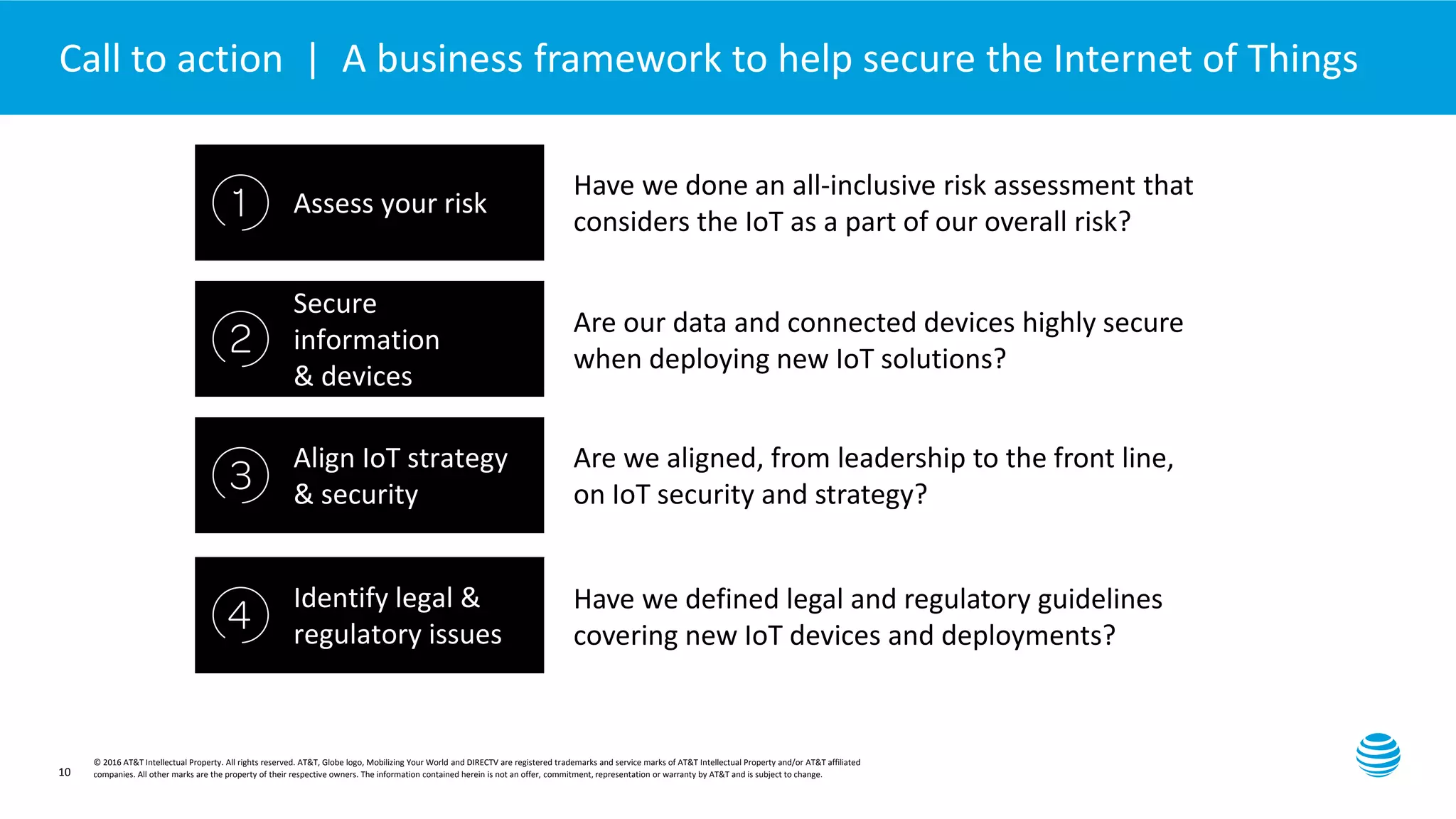 Call to action | A business framework to help secure the Internet of Things

1 Assess your risk

Have we done an all-inclusive risk assessment that considers the IoT as a part of our overall risk?

2 Secure information & devices

Are our data and connected devices highly secure when deploying new IoT solutions?

3 Align IoT strategy & security

Are we aligned, from leadership to the front line, on IoT security and strategy?

4 Identify legal & regulatory issues

Have we defined legal and regulatory guidelines covering new IoT devices and deployments?

10

© 2016 AT&T Intellectual Property. All rights reserved. AT&T, Globe logo, Mobilizing Your World and DIRECTV are registered trademarks and service marks of AT&T Intellectual Property and/or AT&T affiliated companies. All other marks are the property of their respective owners. The information contained herein is not an offer, commitment, representation or warranty by AT&T and is subject to change.